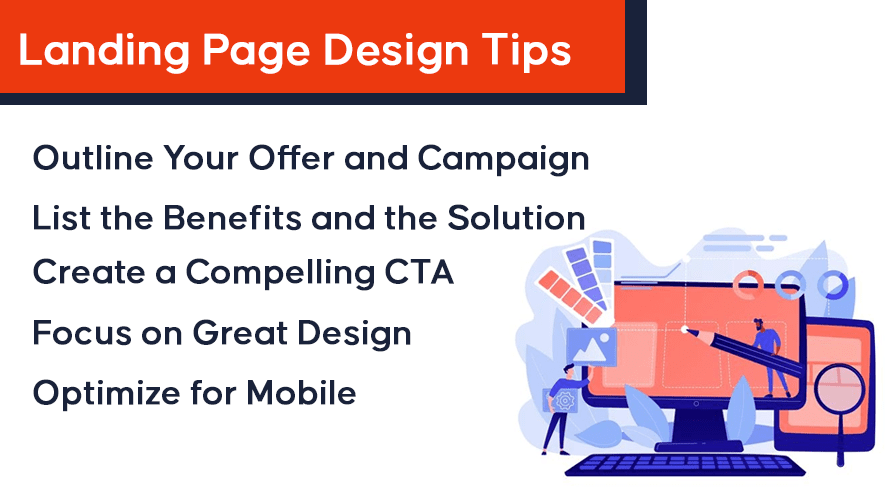 Landing Page Design Tips

Outline Your Offer and Campaign

List the Benefits and the Solution

Create a Compelling CTA

Focus on Great Design

Optimize for Mobile